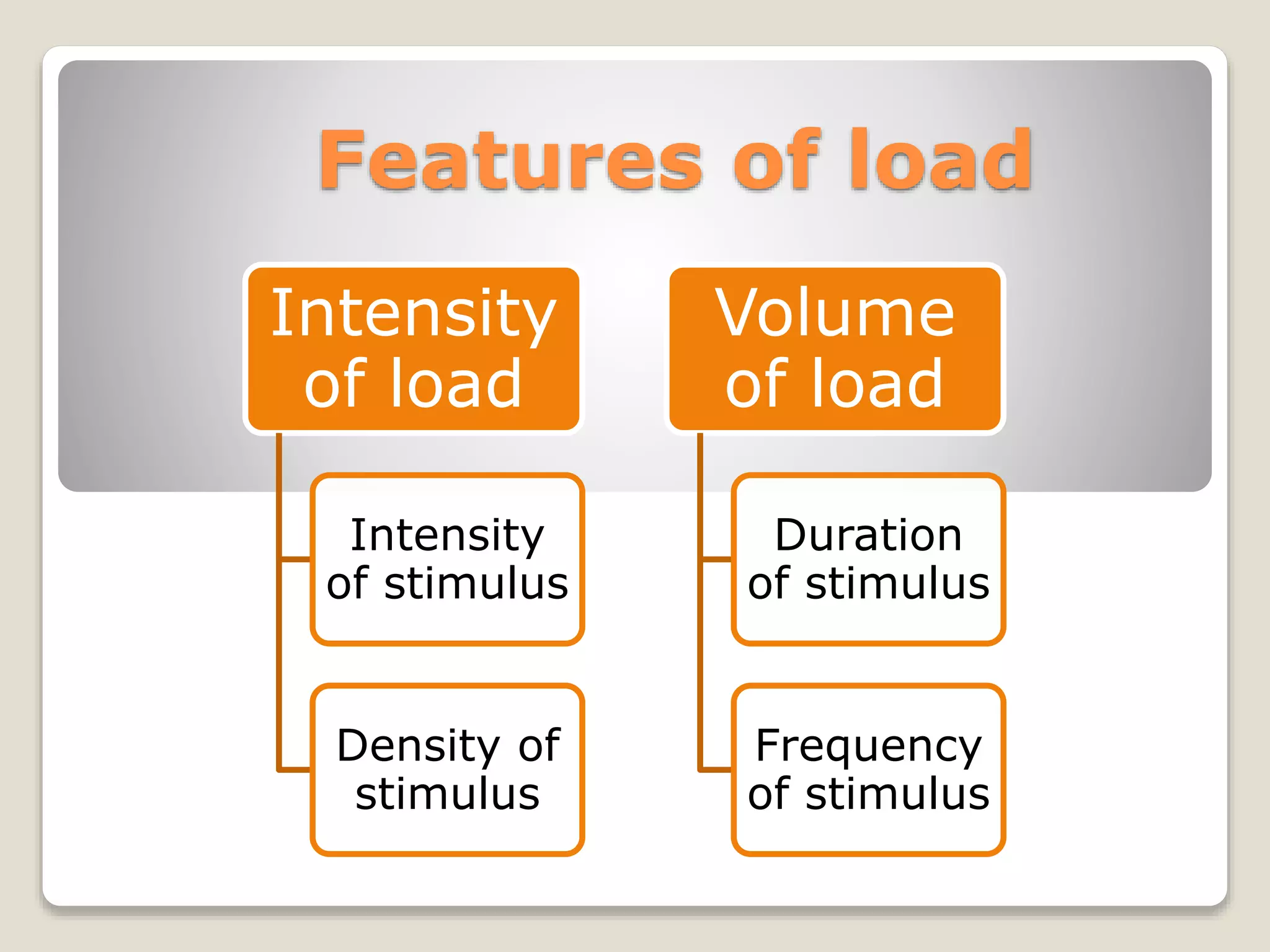 Features of load

Intensity of load

Intensity of stimulus

Density of stimulus

Volume of load

Duration of stimulus

Frequency of stimulus